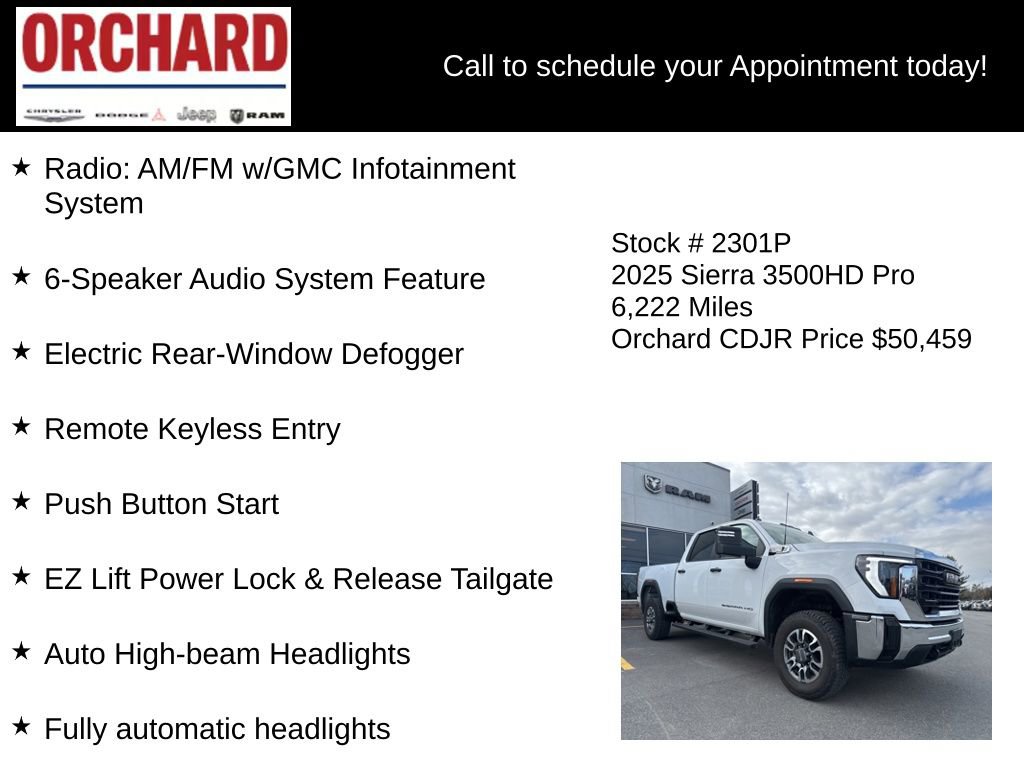 ORCHARD
CHRYSLER DODGE Jeep RAM

Call to schedule your Appointment today!

★ Radio: AM/FM w/GMC Infotainment System

★ 6-Speaker Audio System Feature

★ Electric Rear-Window Defogger

★ Remote Keyless Entry

★ Push Button Start

★ EZ Lift Power Lock & Release Tailgate

★ Auto High-beam Headlights

★ Fully automatic headlights

Stock # 2301P
2025 Sierra 3500HD Pro
6,222 Miles
Orchard CDJR Price $50,459

RAM